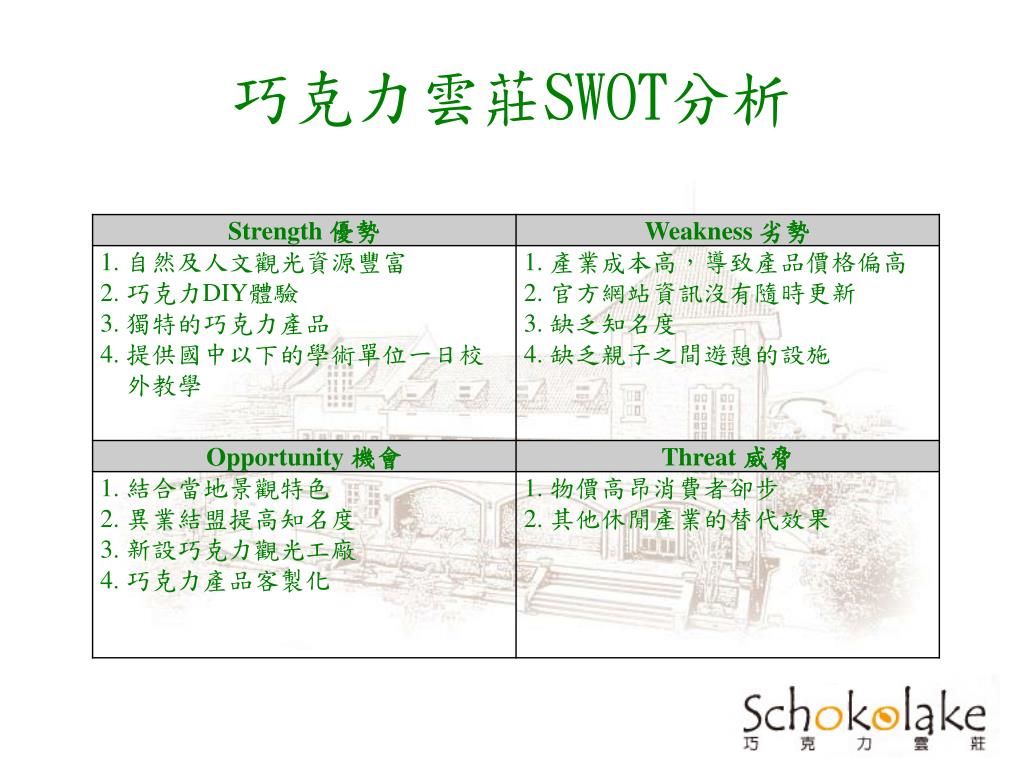 巧克力雲莊SWOT分析

| Strength 優勢 | Weakness 劣勢 |
|---|---|
| 1. 自然及人文觀光資源豐富<br>2. 巧克力DIY體驗<br>3. 獨特的巧克力產品<br>4. 提供國中以下的學術單位一日校外教學 | 1. 產業成本高，導致產品價格偏高<br>2. 官方網站資訊沒有隨時更新<br>3. 缺乏知名度<br>4. 缺乏親子之間遊憩的設施 |
| **Opportunity 機會** | **Threat 威脅** |
| 1. 結合當地景觀特色<br>2. 異業結盟提高知名度<br>3. 新設巧克力觀光工廠<br>4. 巧克力產品客製化 | 1. 物價高昂消費者卻步<br>2. 其他休閒產業的替代效果 |

Schokolake
巧 克 力 雲 莊